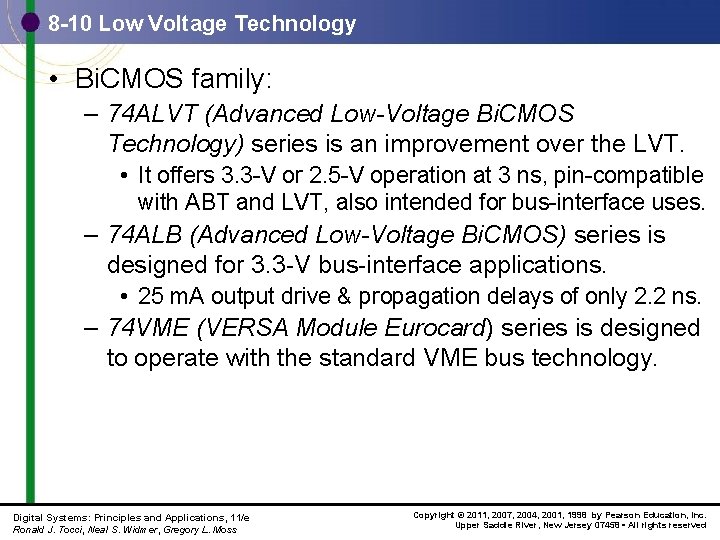 8-10 Low Voltage Technology

• BiCMOS family:
– 74ALVT (Advanced Low-Voltage BiCMOS Technology) series is an improvement over the LVT.
• It offers 3.3-V or 2.5-V operation at 3 ns, pin-compatible with ABT and LVT, also intended for bus-interface uses.
– 74ALB (Advanced Low-Voltage BiCMOS) series is designed for 3.3-V bus-interface applications.
• 25 mA output drive & propagation delays of only 2.2 ns.
– 74VME (VERSA Module Eurocard) series is designed to operate with the standard VME bus technology.

Digital Systems: Principles and Applications, 11/e
Ronald J. Tocci, Neal S. Widmer, Gregory L. Moss

Copyright © 2011, 2007, 2004, 2001, 1998 by Pearson Education, Inc.
Upper Saddle River, New Jersey 07458 • All rights reserved